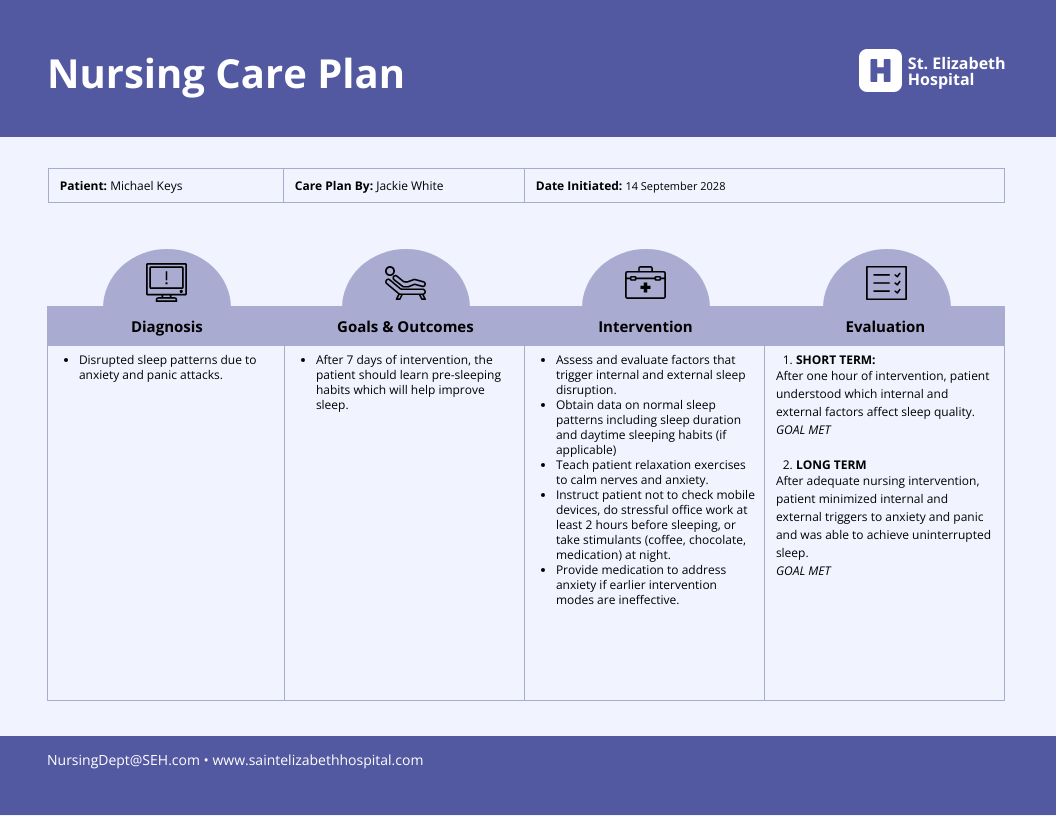 Nursing Care Plan

H St. Elizabeth Hospital

| Patient: Michael Keys | Care Plan By: Jackie White | Date Initiated: 14 September 2028 |
|---|---|---|

| Diagnosis | Goals & Outcomes | Intervention | Evaluation |
|---|---|---|---|
| • Disrupted sleep patterns due to anxiety and panic attacks. | • After 7 days of intervention, the patient should learn pre-sleeping habits which will help improve sleep. | • Assess and evaluate factors that trigger internal and external sleep disruption. • Obtain data on normal sleep patterns including sleep duration and daytime sleeping habits (if applicable) • Teach patient relaxation exercises to calm nerves and anxiety. • Instruct patient not to check mobile devices, do stressful office work at least 2 hours before sleeping, or take stimulants (coffee, chocolate, medication) at night. • Provide medication to address anxiety if earlier intervention modes are ineffective. | 1. SHORT TERM: After one hour of intervention, patient understood which internal and external factors affect sleep quality. GOAL MET 2. LONG TERM After adequate nursing intervention, patient minimized internal and external triggers to anxiety and panic and was able to achieve uninterrupted sleep. GOAL MET |

NursingDept@SEH.com • www.saintelizabethhospital.com